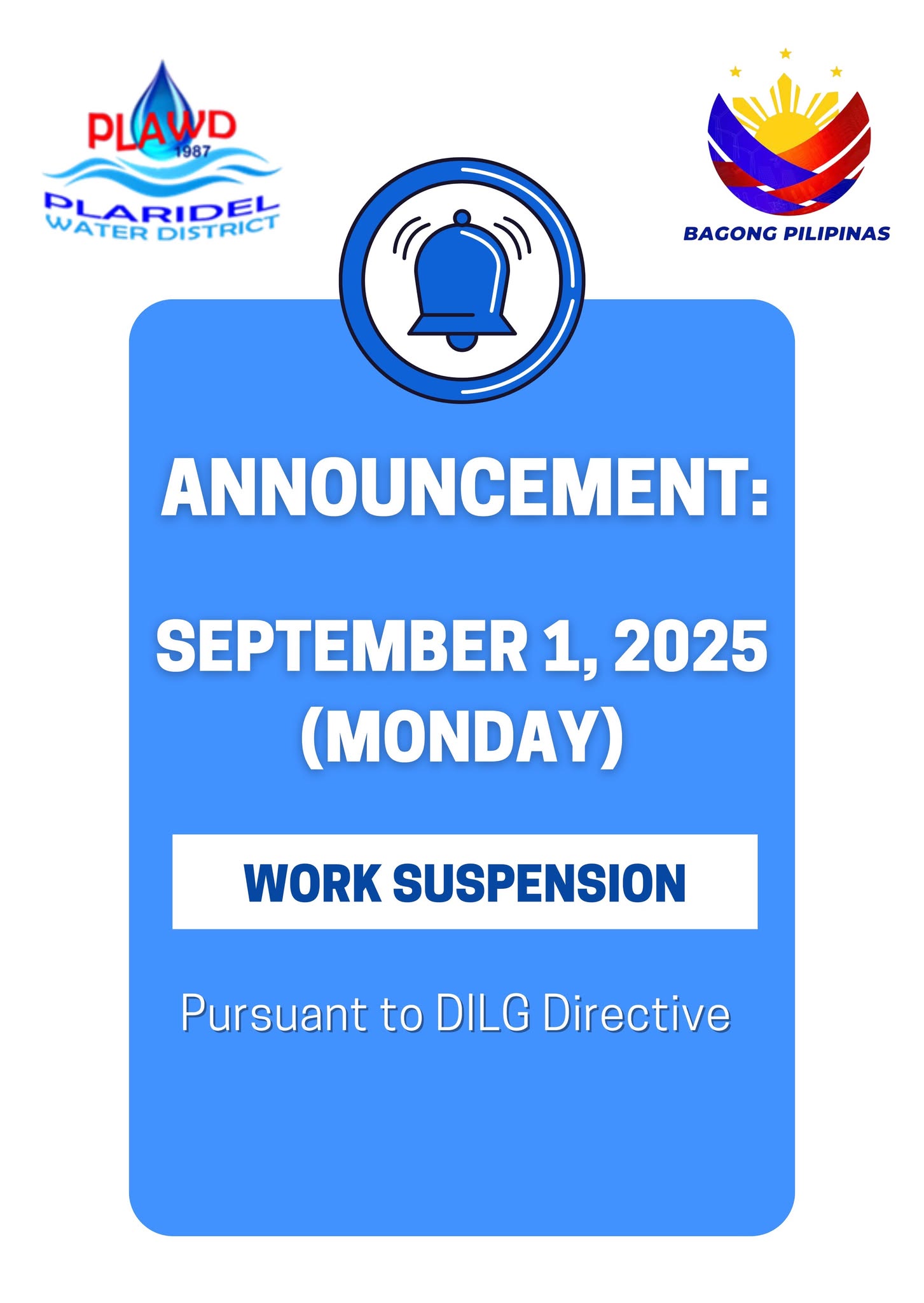 PLAWD
1987
PLARIDEL
WATER DISTRICT

BAGONG PILIPINAS

ANNOUNCEMENT:

SEPTEMBER 1, 2025
(MONDAY)

WORK SUSPENSION

Pursuant to DILG Directive